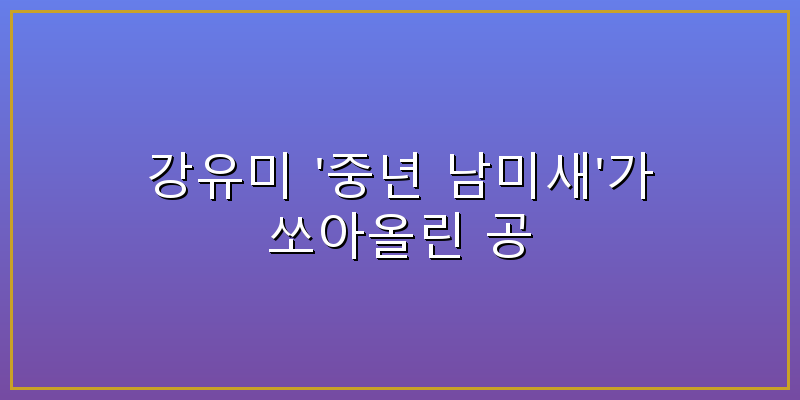 강유미 '중년 남미새'가
쏘아올린 공